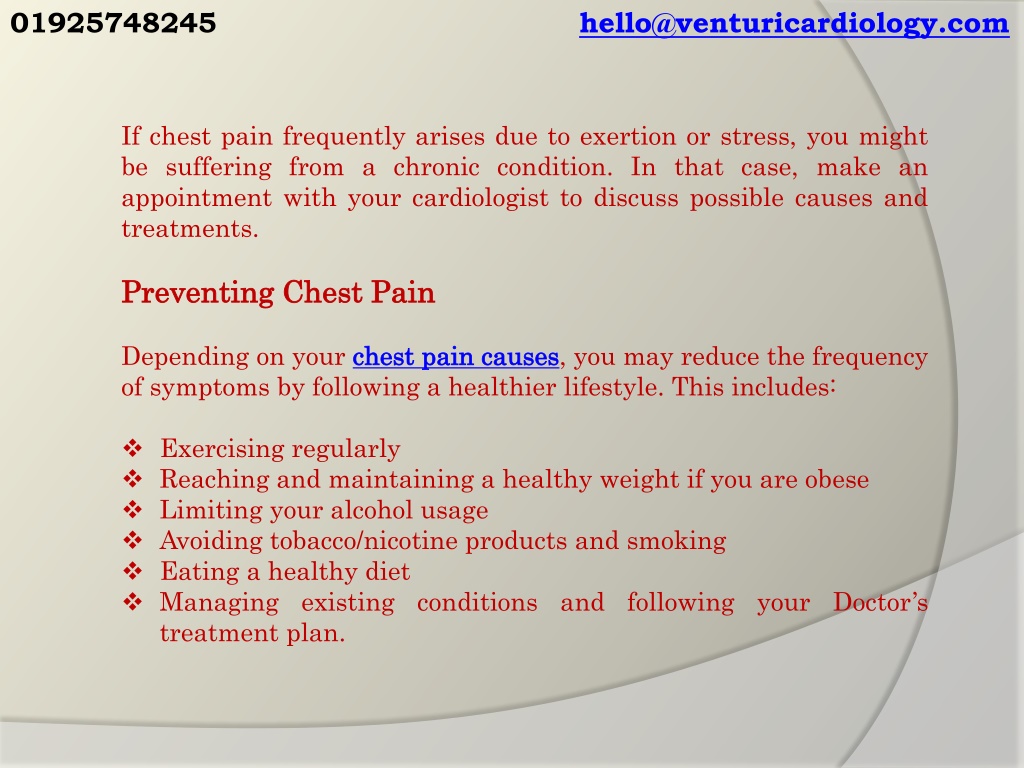 01925748245 hello@venturicardiology.com

If chest pain frequently arises due to exertion or stress, you might be suffering from a chronic condition. In that case, make an appointment with your cardiologist to discuss possible causes and treatments.

Preventing Chest Pain

Depending on your chest pain causes, you may reduce the frequency of symptoms by following a healthier lifestyle. This includes:

❖ Exercising regularly
❖ Reaching and maintaining a healthy weight if you are obese
❖ Limiting your alcohol usage
❖ Avoiding tobacco/nicotine products and smoking
❖ Eating a healthy diet
❖ Managing existing conditions and following your Doctor's treatment plan.